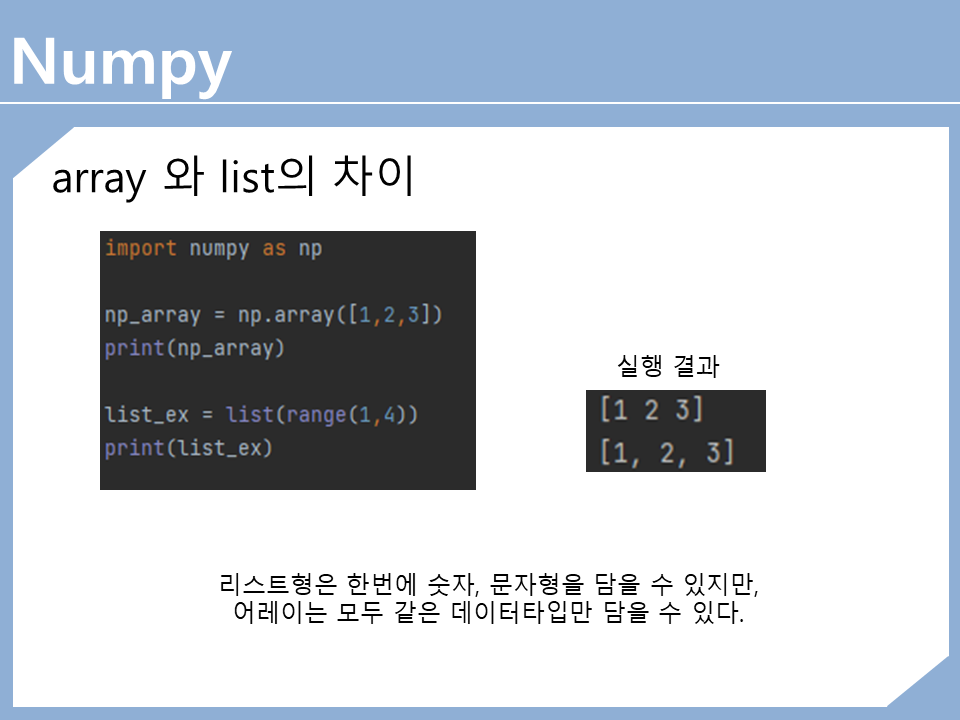 Numpy

array 와 list의 차이

import numpy as np

np_array = np.array([1,2,3])
print(np_array)

list_ex = list(range(1,4))
print(list_ex)

실행 결과

[1 2 3]
[1, 2, 3]

리스트형은 한번에 숫자, 문자형을 담을 수 있지만, 어레이는 모두 같은 데이터타입만 담을 수 있다.